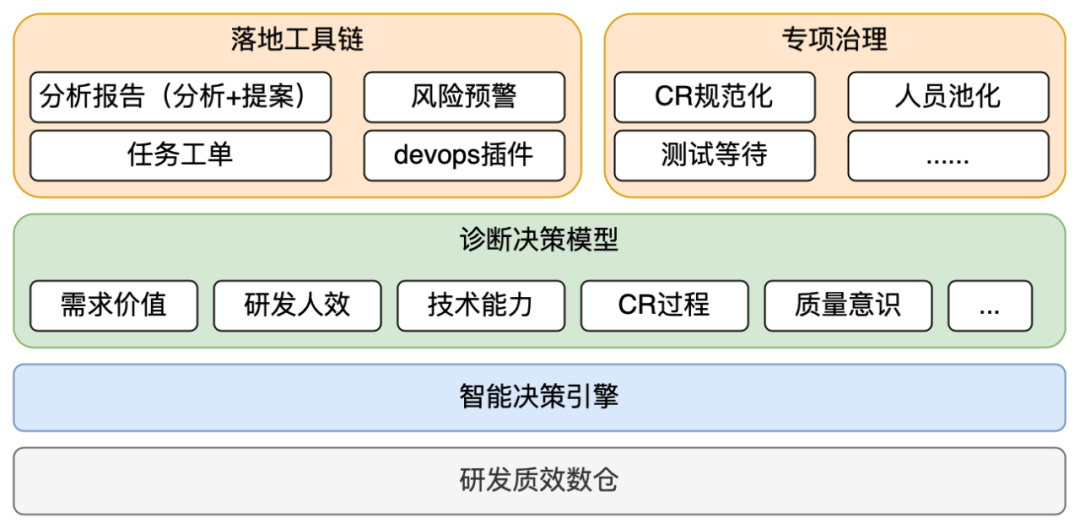 落地工具链

分析报告（分析+提案）

风险预警

任务工单

devops插件

专项治理

CR规范化

人员池化

测试等待

......

诊断决策模型

需求价值

研发人效

技术能力

CR过程

质量意识

...

智能决策引擎

研发质效数仓